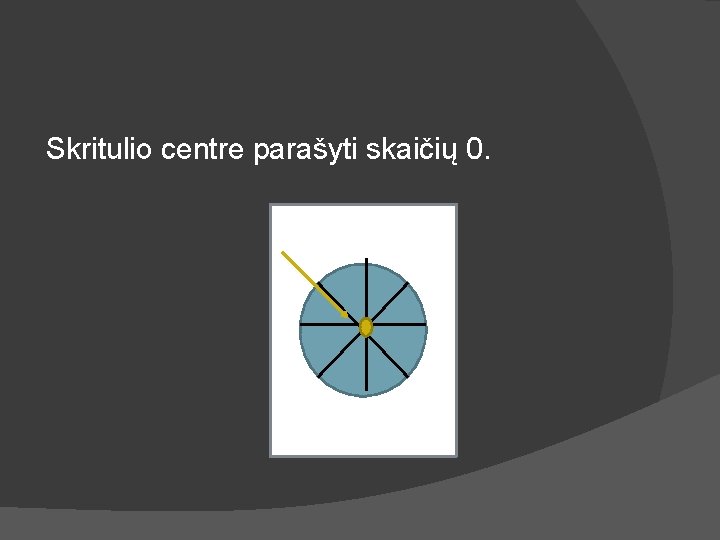 Skritulio centre parašyti skaičių 0.